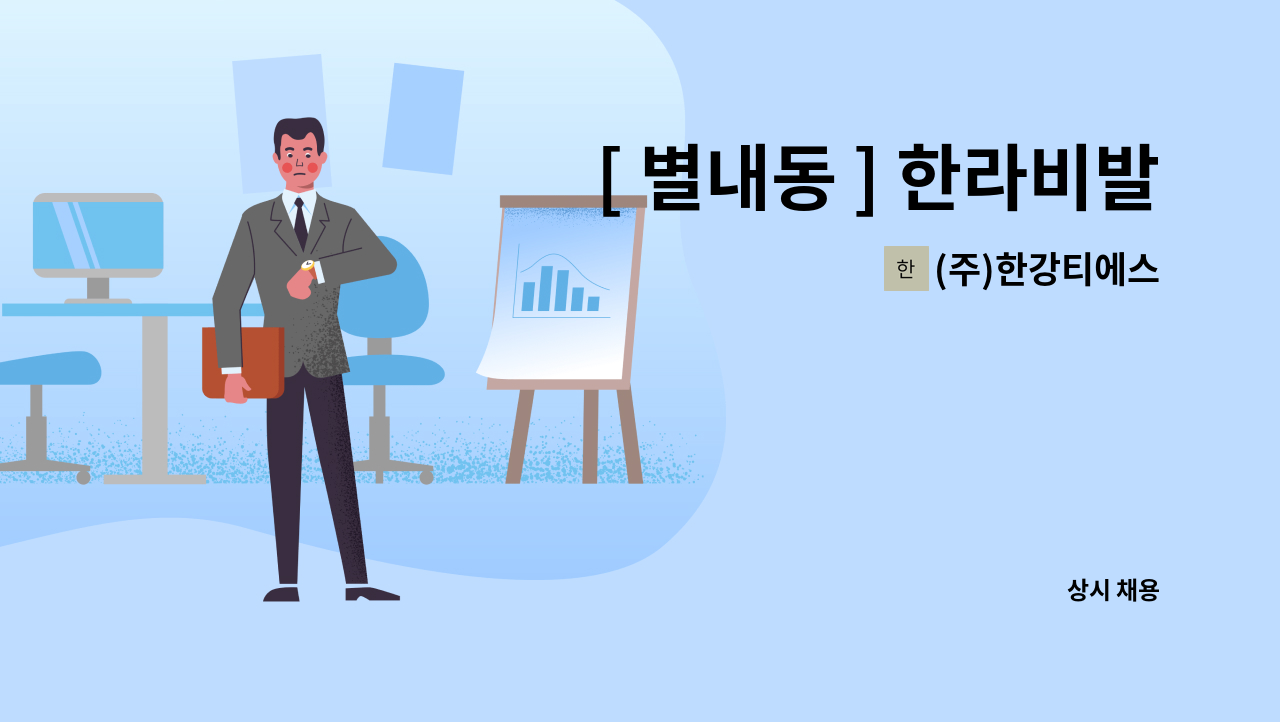 [ 별내동 ] 한라비발

한 (주)한강티에스

상시 채용